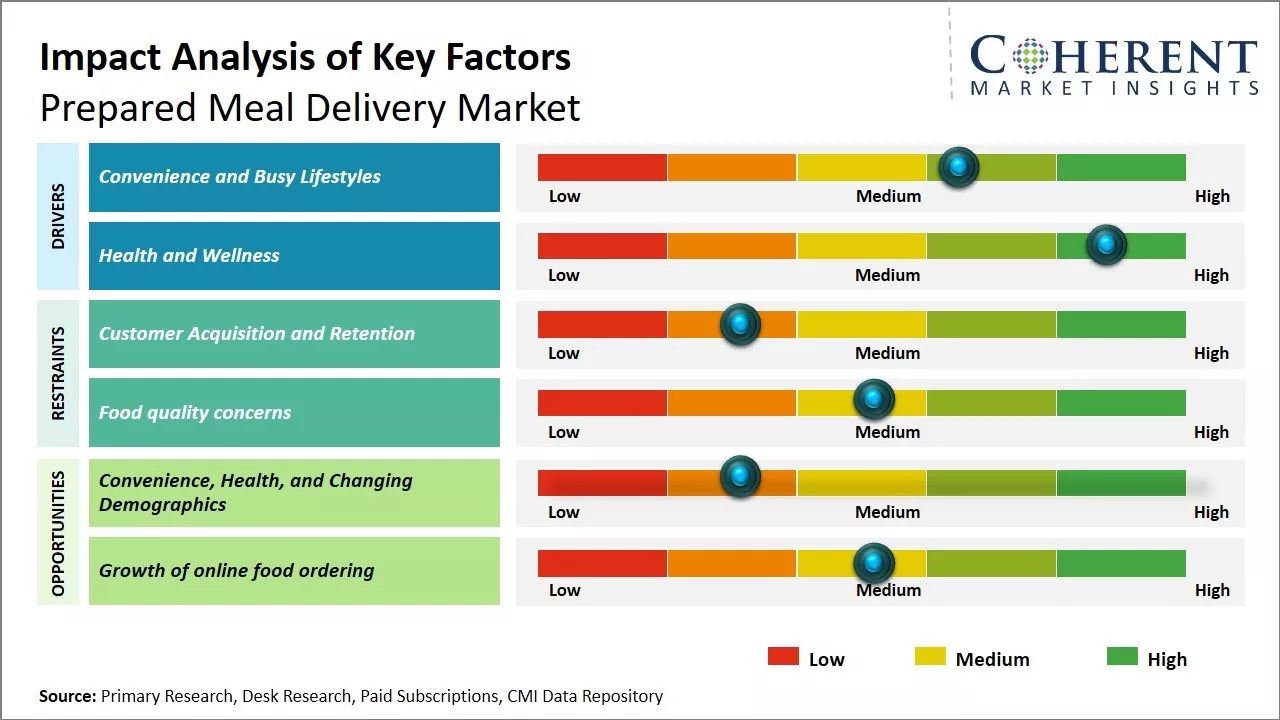 Impact Analysis of Key Factors
Prepared Meal Delivery Market

COHERENT
MARKET INSIGHTS

DRIVERS

Convenience and Busy Lifestyles
Low Medium High

Health and Wellness
Low Medium High

RESTRAINTS

Customer Acquisition and Retention
Low Medium High

Food quality concerns
Low Medium High

OPPORTUNITIES

Convenience, Health, and Changing Demographics
Low Medium High

Growth of online food ordering
Low Medium High

Low Medium High

Source: Primary Research, Desk Research, Paid Subscriptions, CMI Data Repository